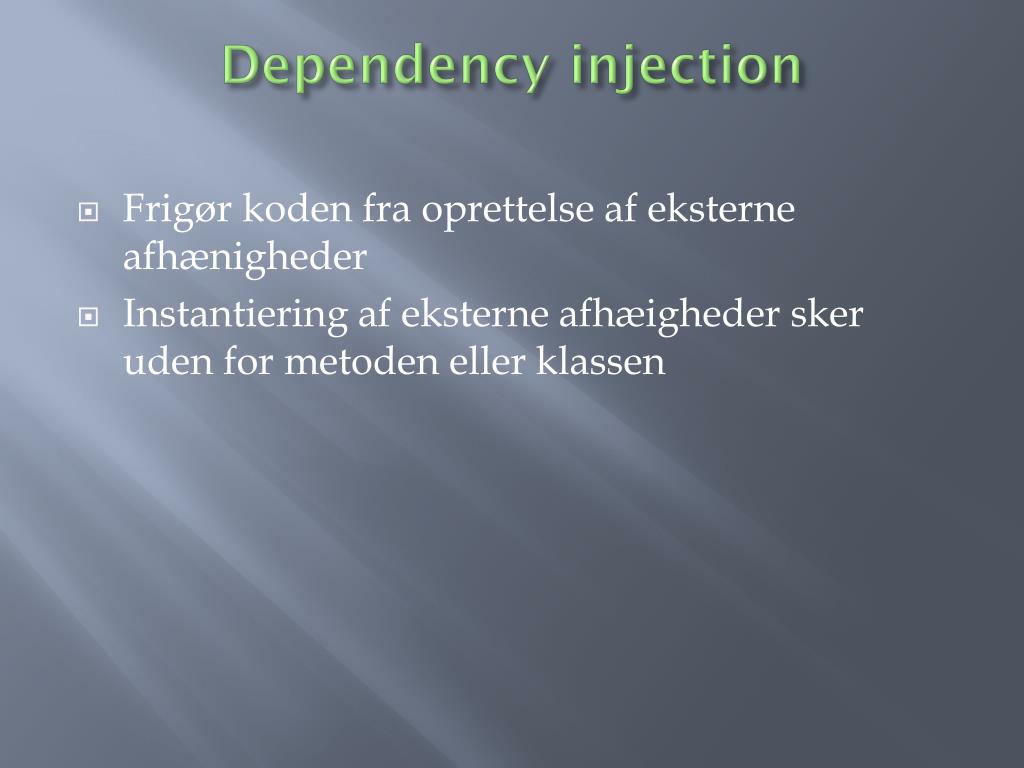 Dependency injection

Frigør koden fra oprettelse af eksterne afhænigheder

Instantiering af eksterne afhæigheder sker uden for metoden eller klassen